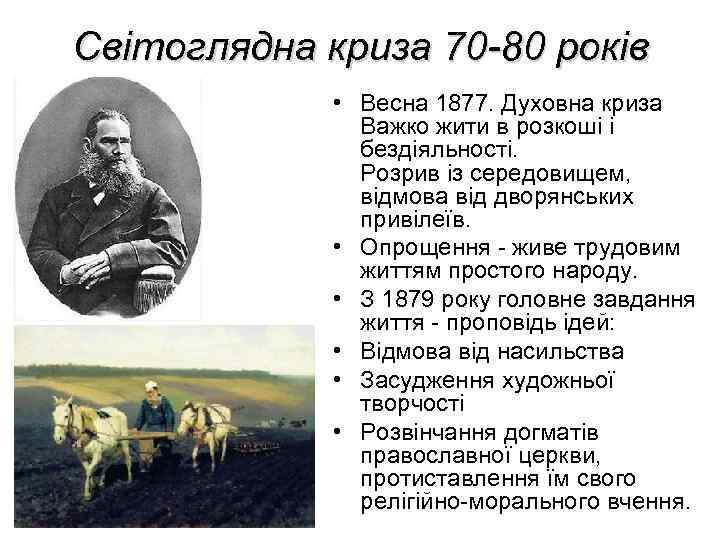 Світоглядна криза 70-80 років

• Весна 1877. Духовна криза Важко жити в розкоші і бездіяльності. Розрив із середовищем, відмова від дворянських привілеїв.
• Опрощення - живе трудовим життям простого народу.
• З 1879 року головне завдання життя - проповідь ідей:
• Відмова від насильства
• Засудження художньої творчості
• Розвінчання догматів православної церкви, протиставлення їм свого релігійно-морального вчення.